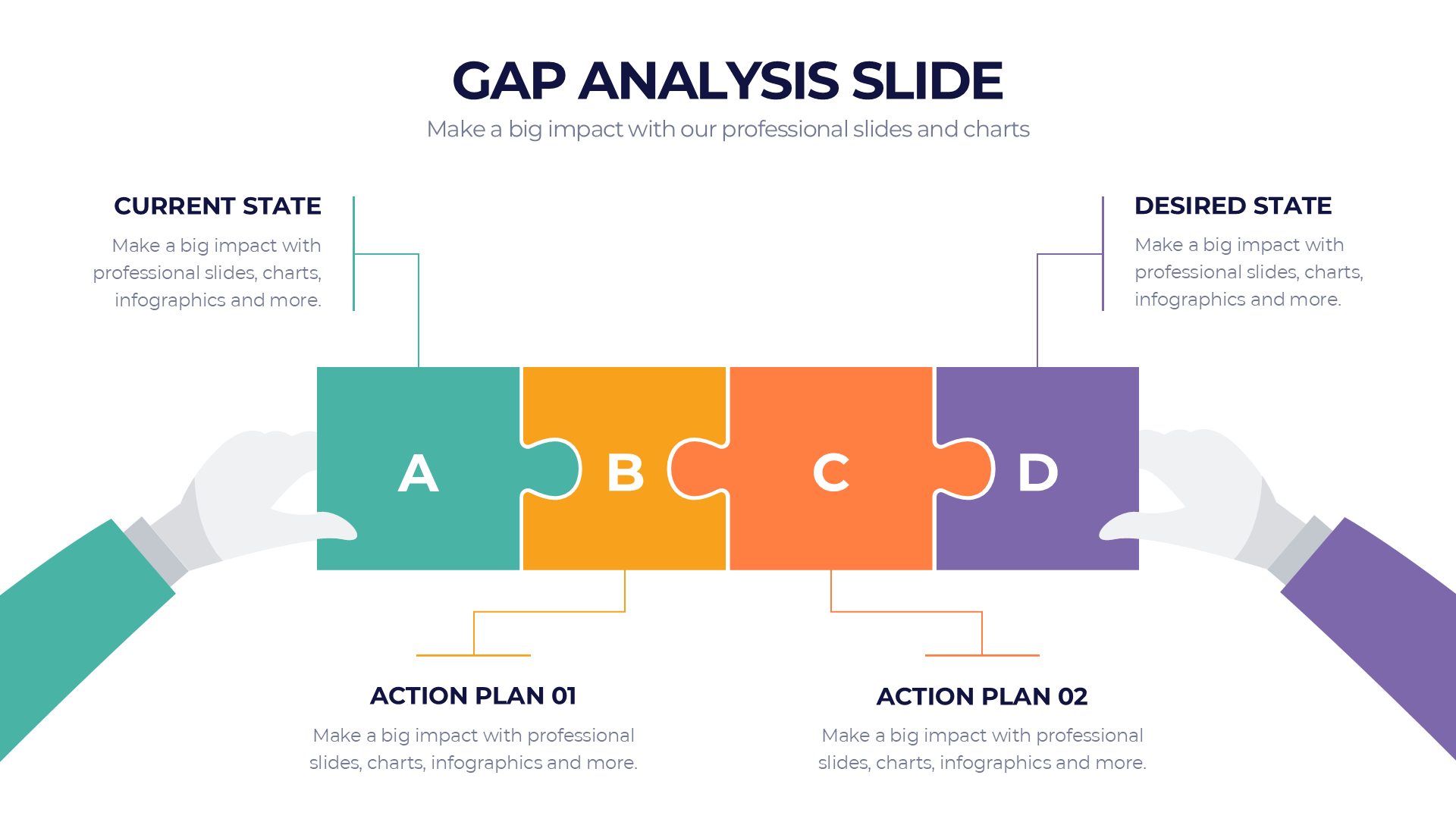 GAP ANALYSIS SLIDE

Make a big impact with our professional slides and charts

CURRENT STATE

Make a big impact with professional slides, charts, infographics and more.

DESIRED STATE

Make a big impact with professional slides, charts, infographics and more.

A

B

C

D

ACTION PLAN 01

Make a big impact with professional slides, charts, infographics and more.

ACTION PLAN 02

Make a big impact with professional slides, charts, infographics and more.